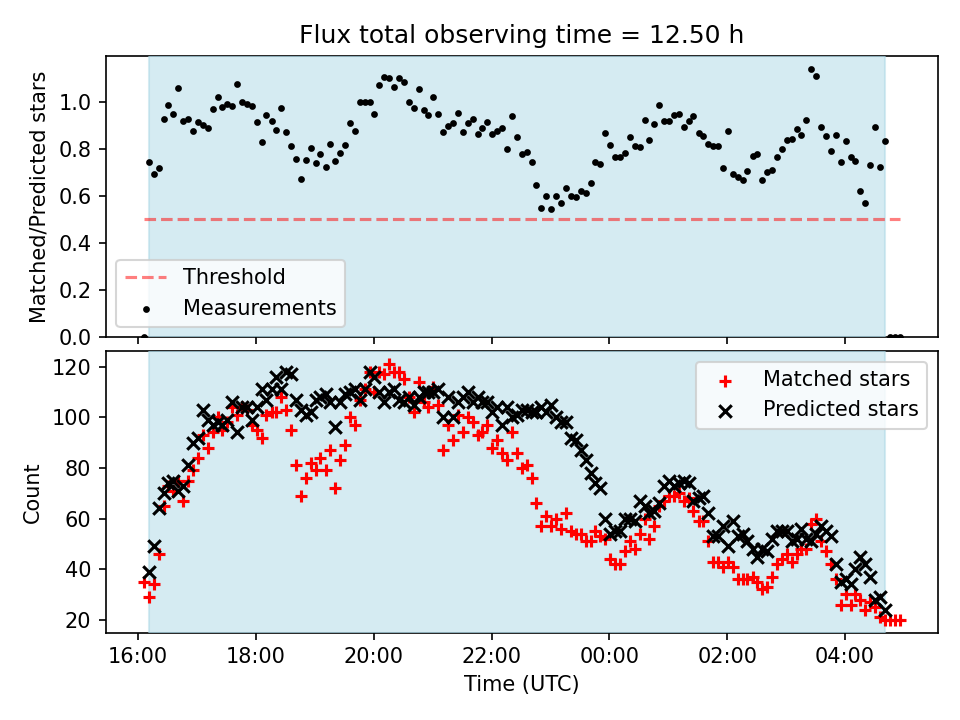 Flux total observing time = 12.50 h

Matched/Predicted stars

1.0
0.8
0.6
0.4
0.2
0.0

Threshold
Measurements

Count

120
100
80
60
40
20

Matched stars
Predicted stars

16:00
18:00
20:00
22:00
00:00
02:00
04:00

Time (UTC)